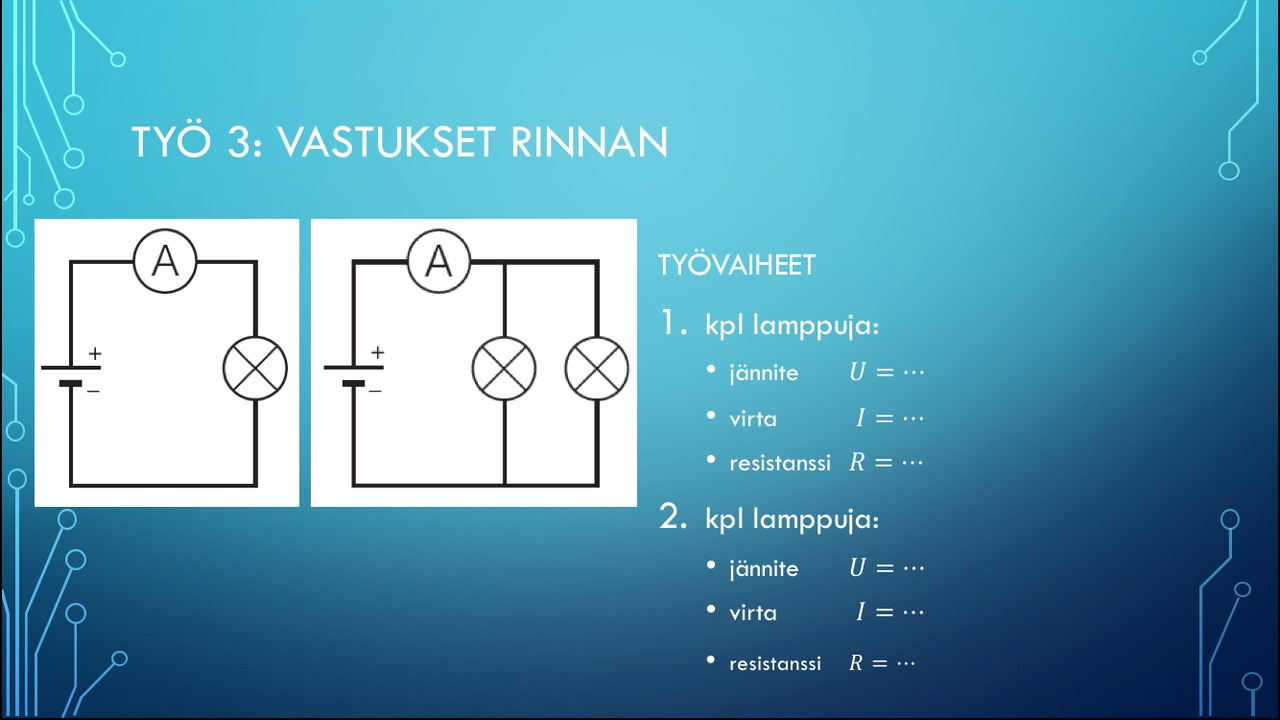 TYÖ 3: VASTUKSET RINNAN

A

+
−

A

+
−

TYÖVAIHEET

1. kpl lamppuja:

• jännite $U = \cdots$

• virta $I = \cdots$

• resistanssi $R = \cdots$

2. kpl lamppuja:

• jännite $U = \cdots$

• virta $I = \cdots$

• resistanssi $R = \cdots$